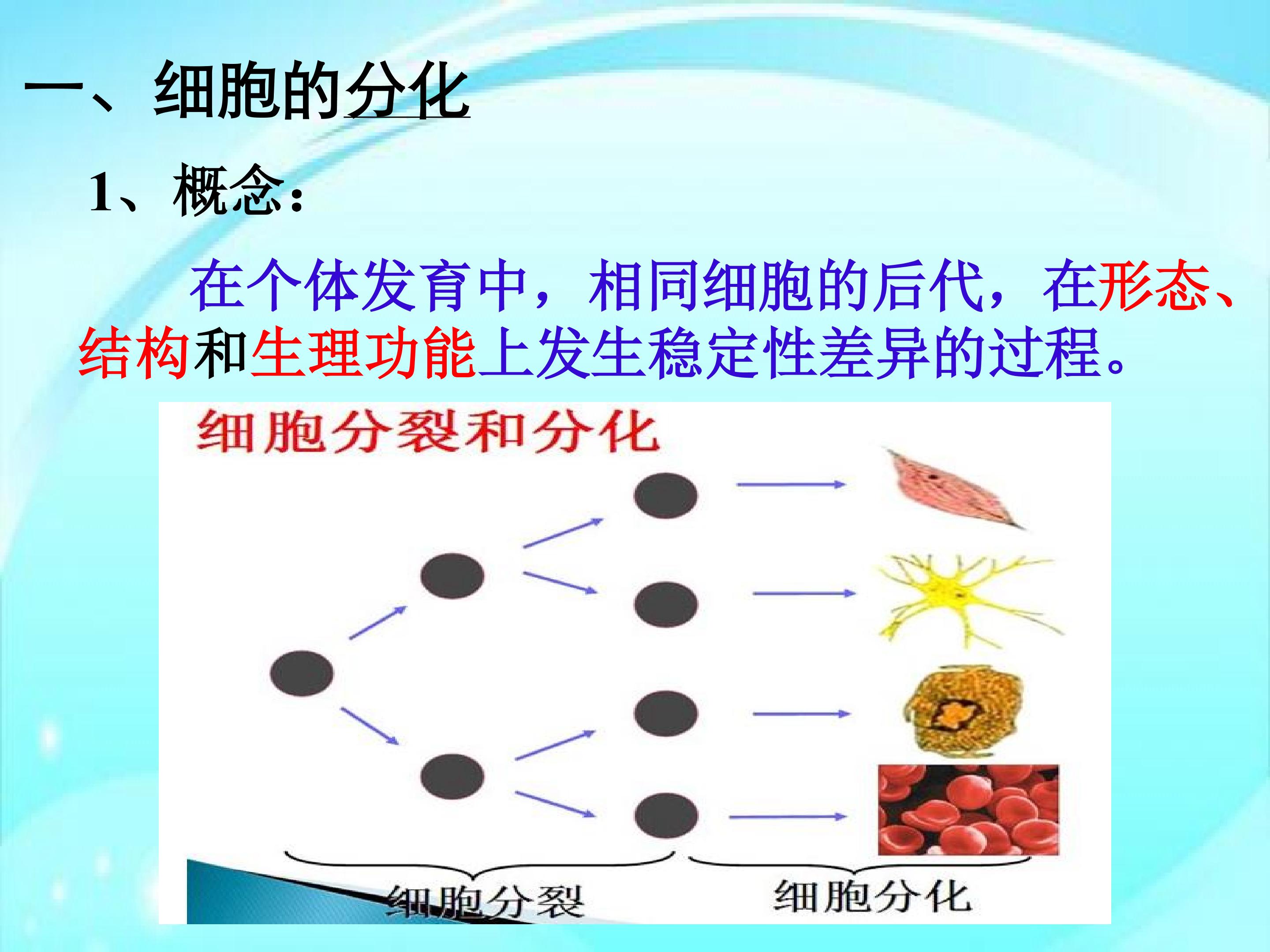 一、细胞的分化

1、概念：

在个体发育中，相同细胞的后代，在形态、结构和生理功能上发生稳定性差异的过程。

细胞分裂和分化

细胞分裂

细胞分化